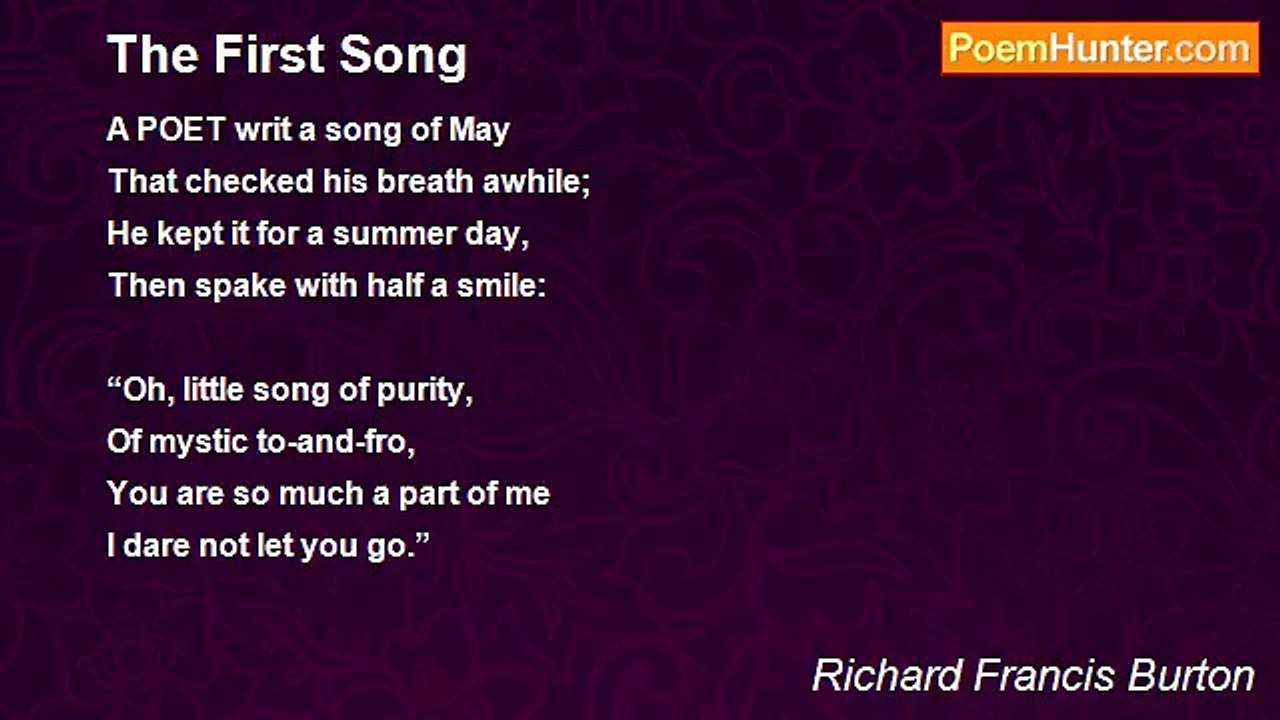 The First Song

PoemHunter.com

A POET writ a song of May
That checked his breath awhile;
He kept it for a summer day,
Then spake with half a smile:

“Oh, little song of purity,
Of mystic to-and-fro,
You are so much a part of me
I dare not let you go.”

Richard Francis Burton